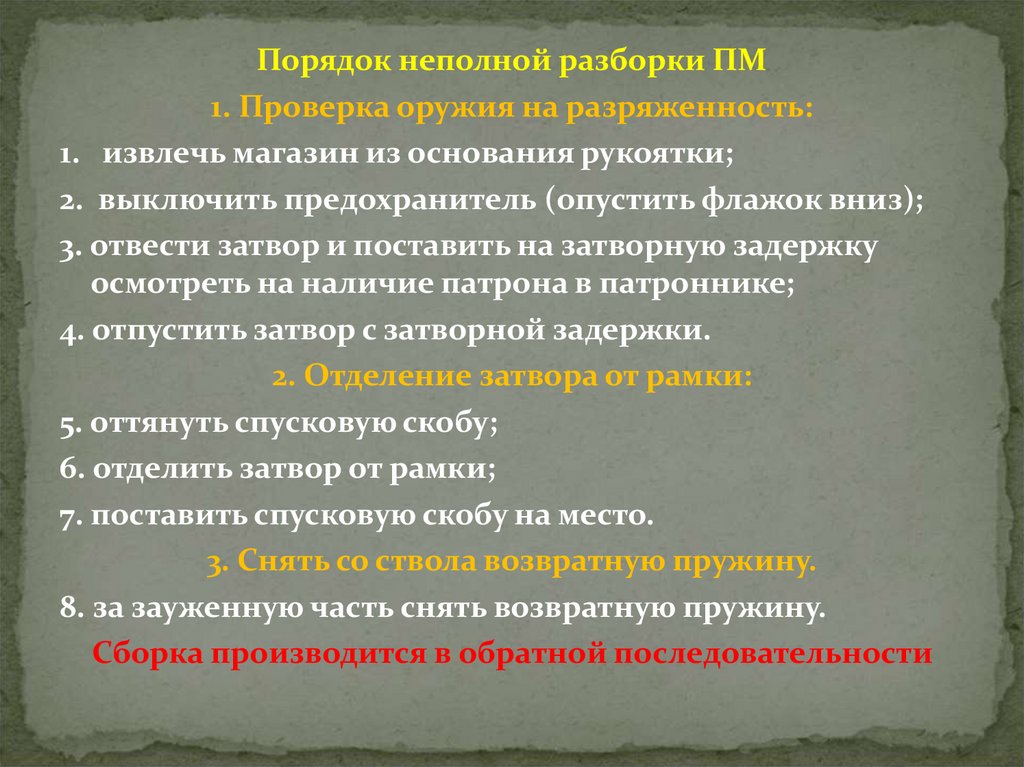 Порядок неполной разборки ПМ

1. Проверка оружия на разряженность:

1. извлечь магазин из основания рукоятки;

2. выключить предохранитель (опустить флажок вниз);

3. отвести затвор и поставить на затворную задержку осмотреть на наличие патрона в патроннике;

4. отпустить затвор с затворной задержки.

2. Отделение затвора от рамки:

5. оттянуть спусковую скобу;

6. отделить затвор от рамки;

7. поставить спусковую скобу на место.

3. Снять со ствола возвратную пружину.

8. за зауженную часть снять возвратную пружину.

Сборка производится в обратной последовательности